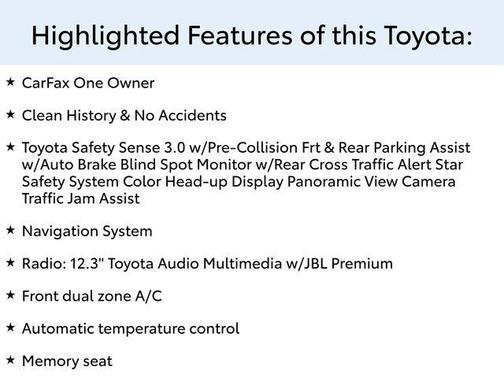 Highlighted Features of this Toyota:

★ CarFax One Owner

★ Clean History & No Accidents

★ Toyota Safety Sense 3.0 w/Pre-Collision Frt & Rear Parking Assist w/Auto Brake Blind Spot Monitor w/Rear Cross Traffic Alert Star Safety System Color Head-up Display Panoramic View Camera Traffic Jam Assist

★ Navigation System

★ Radio: 12.3" Toyota Audio Multimedia w/JBL Premium

★ Front dual zone A/C

★ Automatic temperature control

★ Memory seat